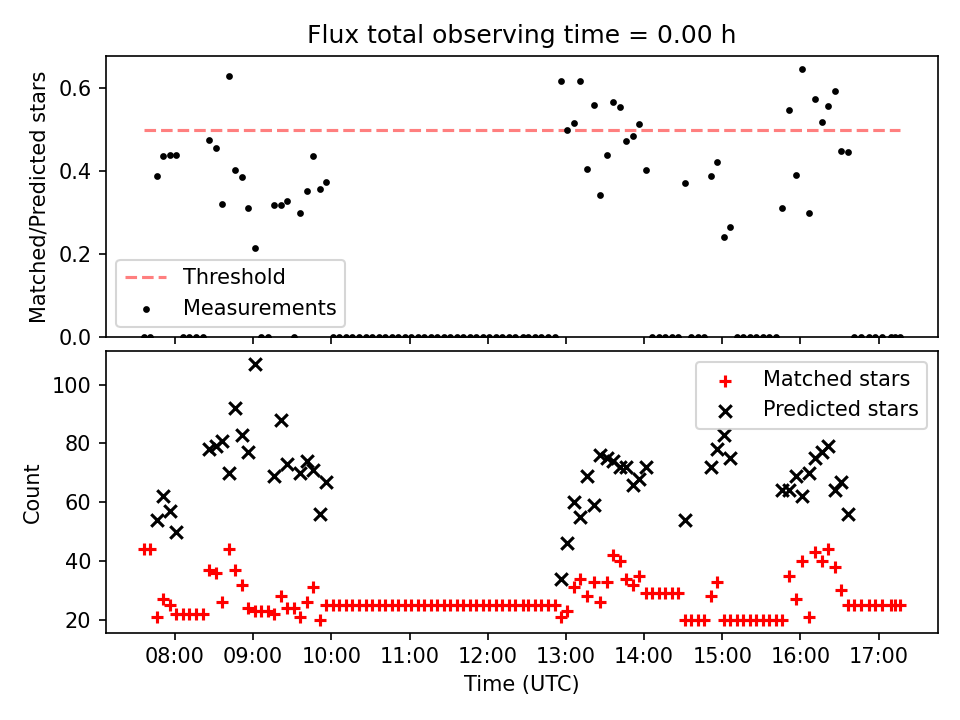 Flux total observing time = 0.00 h

Matched/Predicted stars

0.6
0.4
0.2
0.0

Threshold
Measurements

Count

100
80
60
40
20

Matched stars
Predicted stars

08:00
09:00
10:00
11:00
12:00
13:00
14:00
15:00
16:00
17:00

Time (UTC)